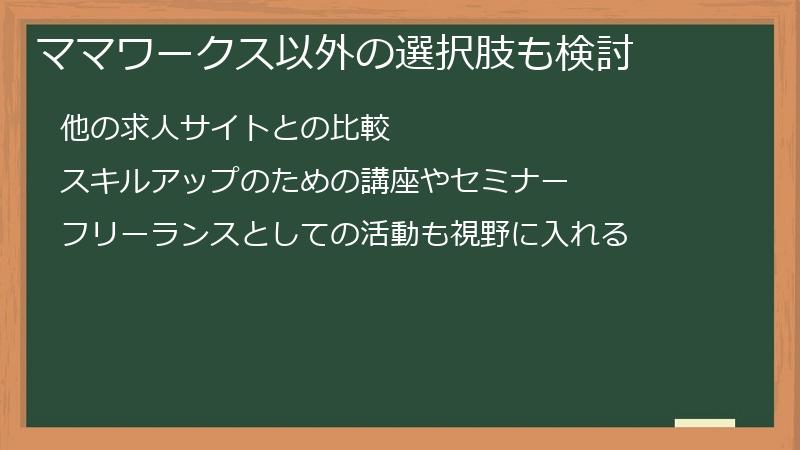 ママワークス以外の選択肢も検討

他の求人サイトとの比較

スキルアップのための講座やセミナー

フリーランスとしての活動も視野に入れる